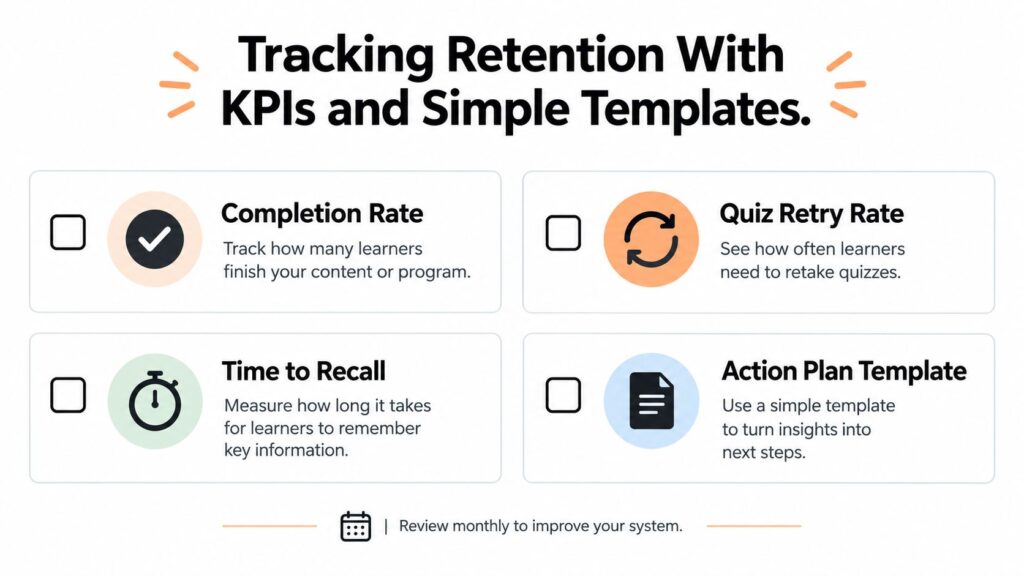 Tracking Retention With KPIs and Simple Templates.

Completion Rate
Track how many learners finish your content or program.

Quiz Retry Rate
See how often learners need to retake quizzes.

Time to Recall
Measure how long it takes for learners to remember key information.

Action Plan Template
Use a simple template to turn insights into next steps.

| Review monthly to improve your system.